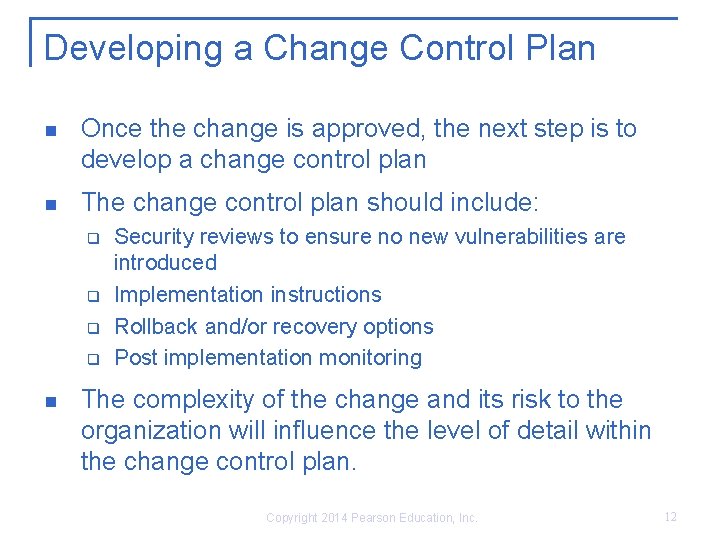 Developing a Change Control Plan

- Once the change is approved, the next step is to develop a change control plan
- The change control plan should include:
  - Security reviews to ensure no new vulnerabilities are introduced
  - Implementation instructions
  - Rollback and/or recovery options
  - Post implementation monitoring
- The complexity of the change and its risk to the organization will influence the level of detail within the change control plan.

Copyright 2014 Pearson Education, Inc.

12